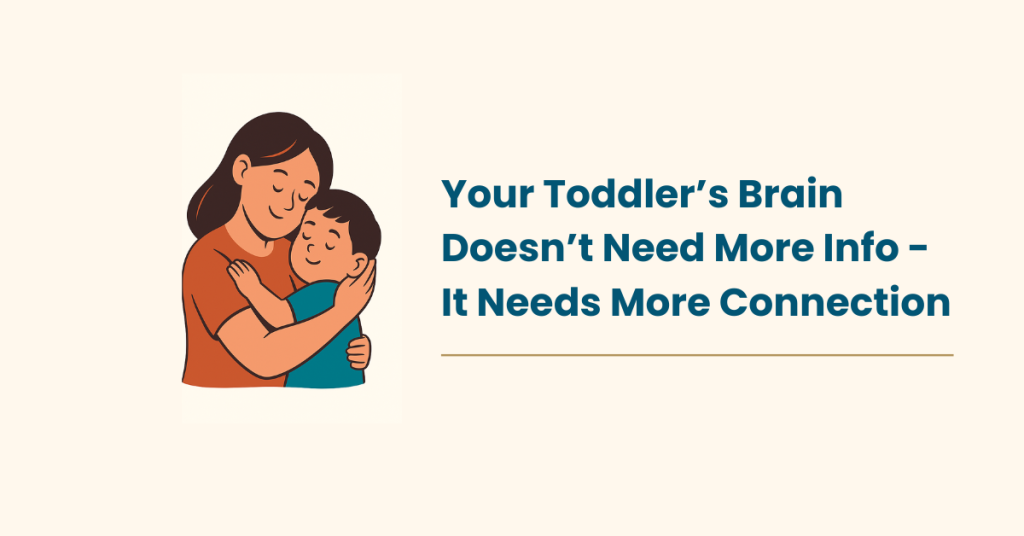 Your Toddler’s Brain Doesn’t Need More Info - It Needs More Connection